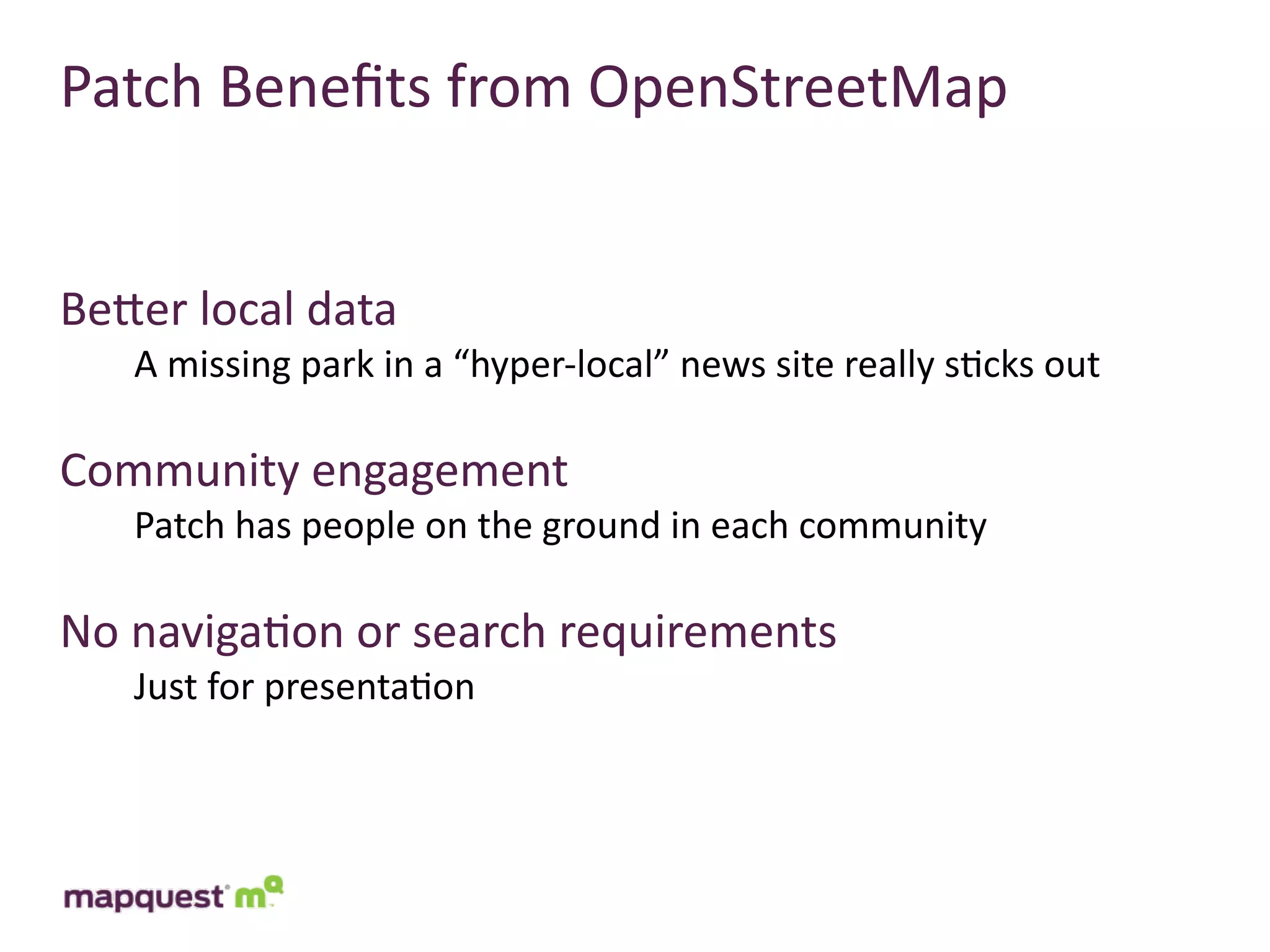 Patch Benefits from OpenStreetMap

Better local data

A missing park in a “hyper-local” news site really sticks out

Community engagement

Patch has people on the ground in each community

No navigation or search requirements

Just for presentation

mapquest mq